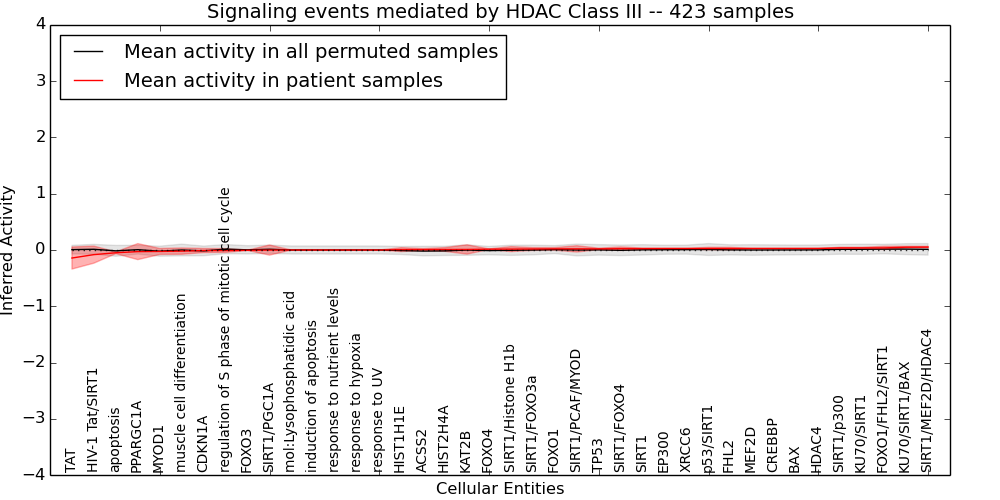 Signaling events mediated by HDAC Class III -- 423 samples

Mean activity in all permuted samples
Mean activity in patient samples

Inferred Activity

4
3
2
1
0
−1
−2
−3
−4

TAT
HIV-1 Tat/SIRT1
apoptosis
PPARGC1A
MYOD1
muscle cell differentiation
CDKN1A
regulation of S phase of mitotic cell cycle
FOXO3
SIRT1/PGC1A
mol:Lysophosphatidic acid
induction of apoptosis
response to nutrient levels
response to hypoxia
response to UV
HIST1H1E
ACSS2
HIST2H4A
KAT2B
FOXO4
SIRT1/Histone H1b
SIRT1/FOXO3a
FOXO1
SIRT1/PCAF/MYOD
TP53
SIRT1/FOXO4
SIRT1
EP300
XRCC6
p53/SIRT1
FHL2
MEF2D
CREBBP
BAX
HDAC4
SIRT1/p300
KU70/SIRT1
FOXO1/FHL2/SIRT1
KU70/SIRT1/BAX
SIRT1/MEF2D/HDAC4

Cellular Entities